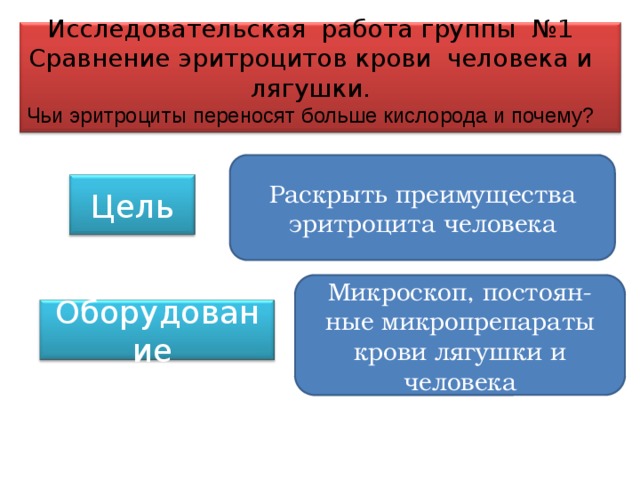 Исследовательская работа группы №1
Сравнение эритроцитов крови человека и лягушки.
Чьи эритроциты переносят больше кислорода и почему?

Цель

Раскрыть преимущества эритроцита человека

Оборудование

Микроскоп, постоянные микропрепараты крови лягушки и человека